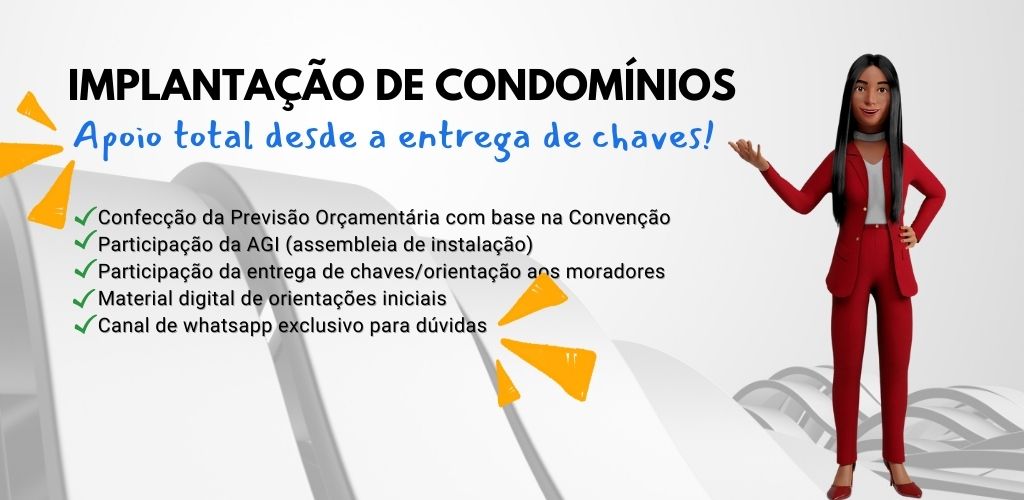 IMPLANTAÇÃO DE CONDOMÍNIOS
Apoio total desde a entrega de chaves!

✓Confecção da Previsão Orçamentária com base na Convenção
✓Participação da AGI (assembleia de instalação)
✓Participação da entrega de chaves/orientação aos moradores
✓Material digital de orientações iniciais
✓Canal de whatsapp exclusivo para dúvidas